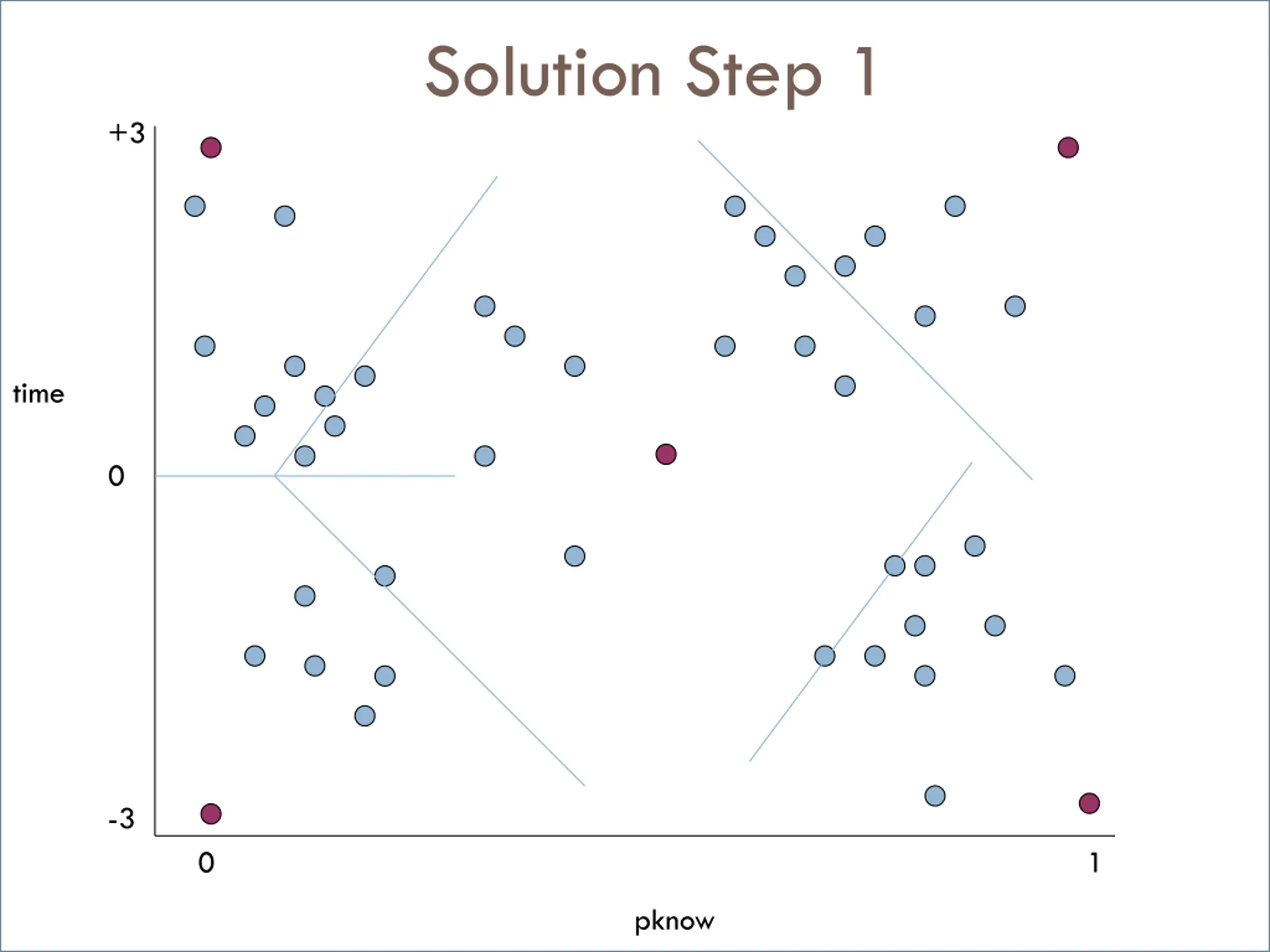 Solution Step 1

+3

time

0

-3

0

1

pknow